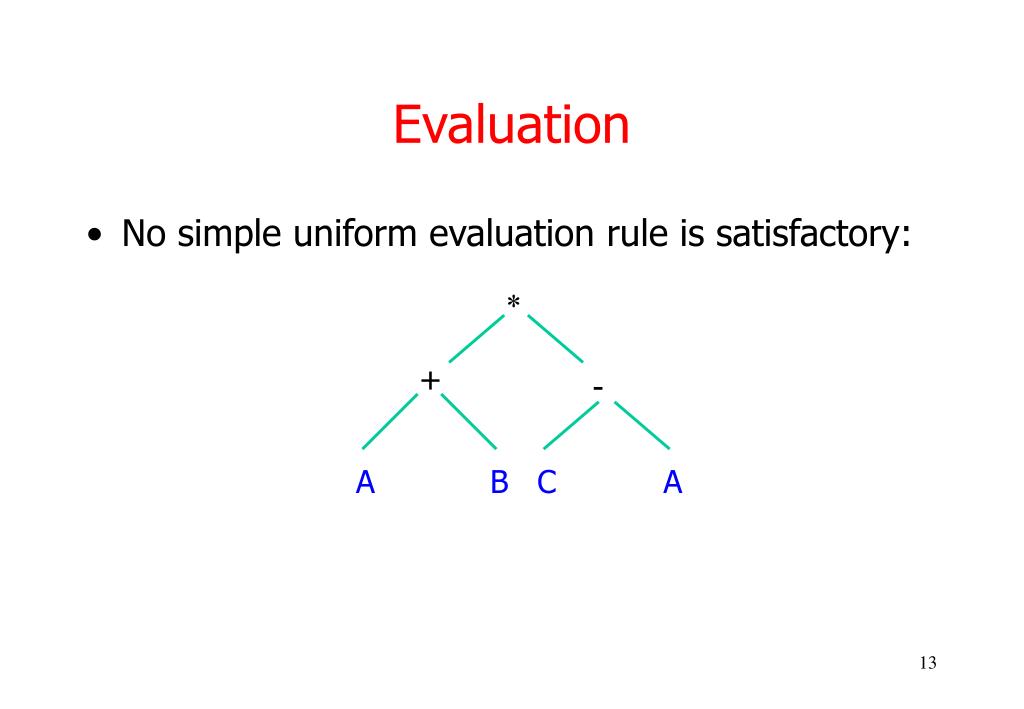 Evaluation

• No simple uniform evaluation rule is satisfactory:

*

+

-

A

B

C

A

13